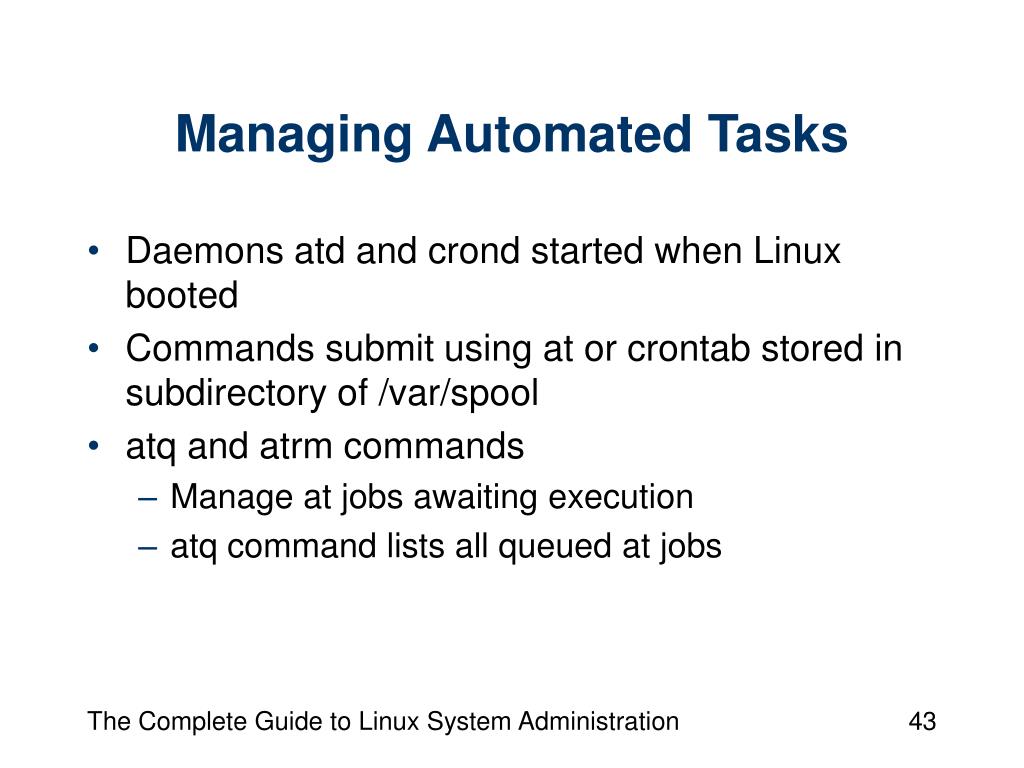 Managing Automated Tasks

• Daemons atd and crond started when Linux booted
• Commands submit using at or crontab stored in subdirectory of /var/spool
• atq and atrm commands
– Manage at jobs awaiting execution
– atq command lists all queued at jobs

The Complete Guide to Linux System Administration 43